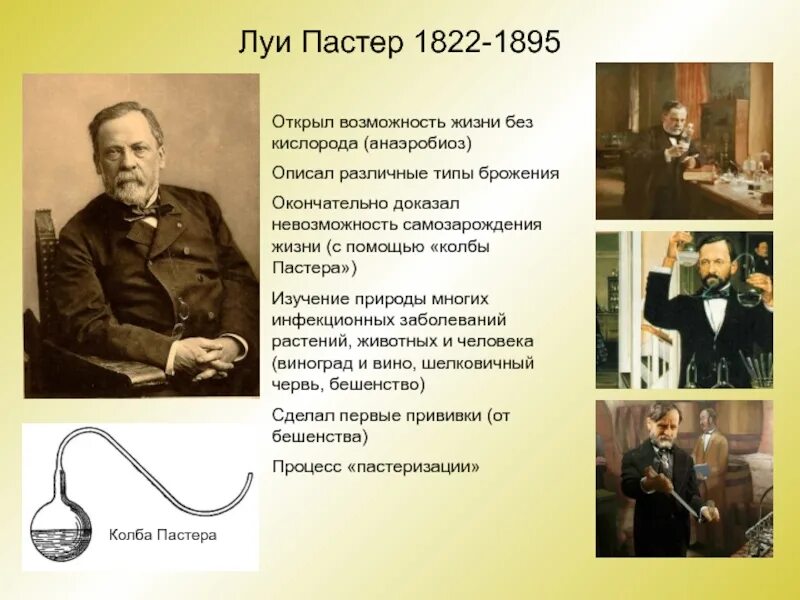 Луи Пастер 1822-1895

Открыл возможность жизни без кислорода (анаэробиоз)

Описал различные типы брожения

Окончательно доказал невозможность самозарождения жизни (с помощью «колбы Пастера»)

Изучение природы многих инфекционных заболеваний растений, животных и человека (виноград и вино, шелковичный червь, бешенство)

Сделал первые прививки (от бешенства)

Процесс «пастеризации»

Колба Пастера